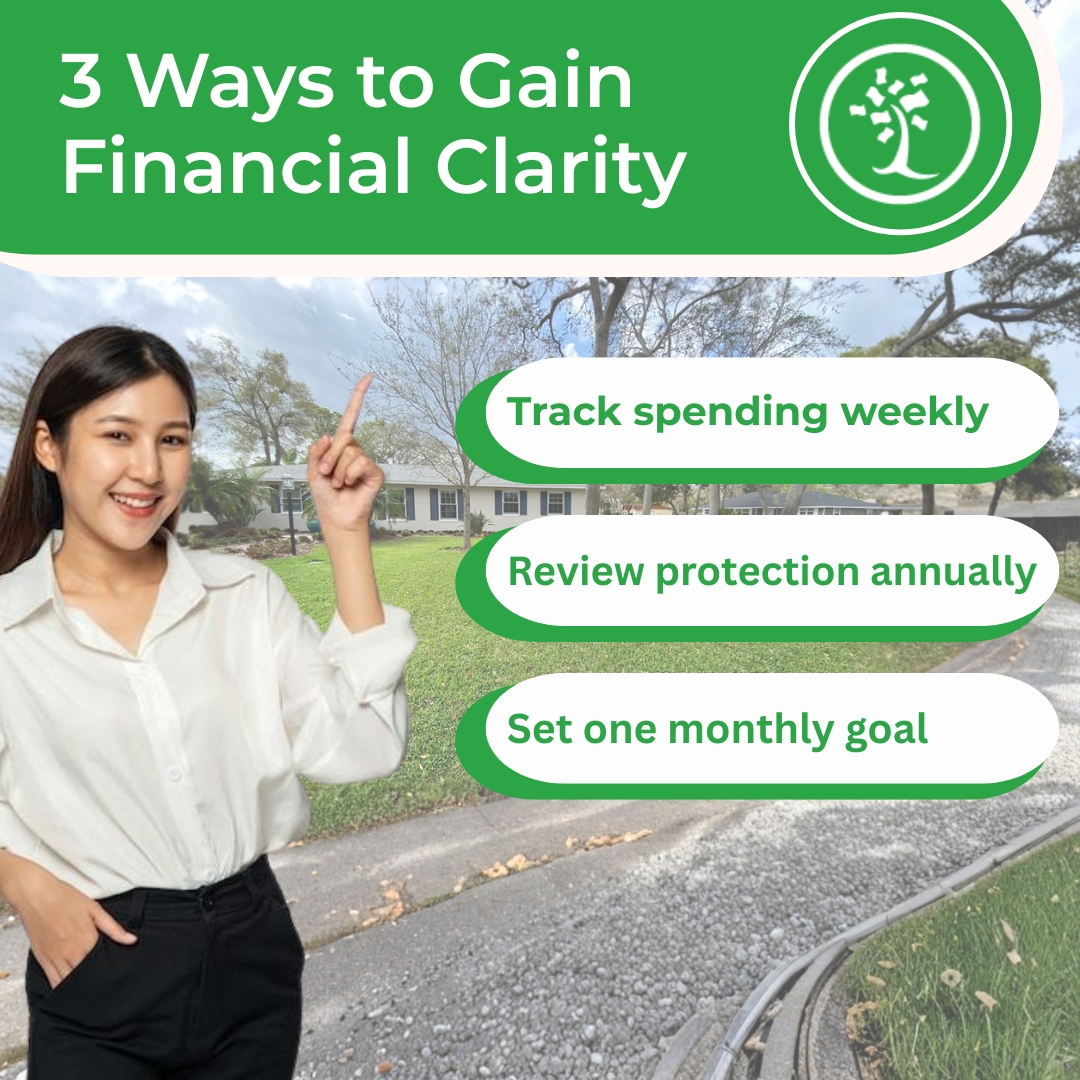 3 Ways to Gain Financial Clarity

Track spending weekly

Review protection annually

Set one monthly goal